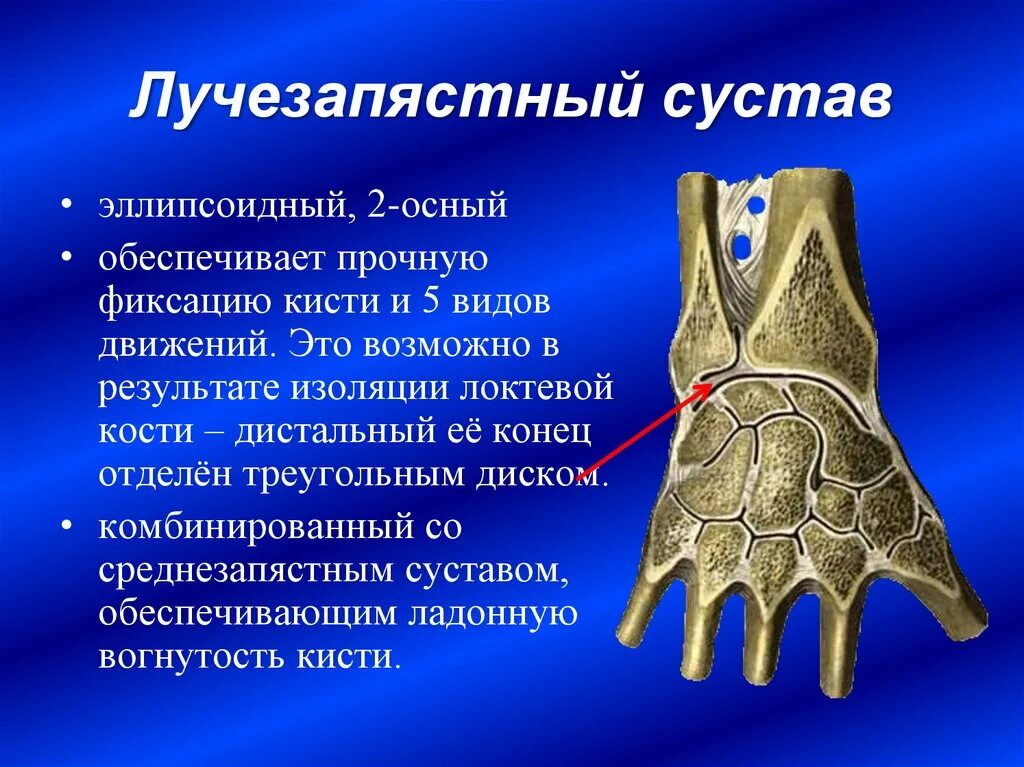 Лучезапястный сустав

• эллипсоидный, 2-осный
• обеспечивает прочную фиксацию кисти и 5 видов движений. Это возможно в результате изоляции локтевой кости – дистальный её конец отделён треугольным диском.
• комбинированный со среднезапястным суставом, обеспечивающим ладонную вогнутость кисти.